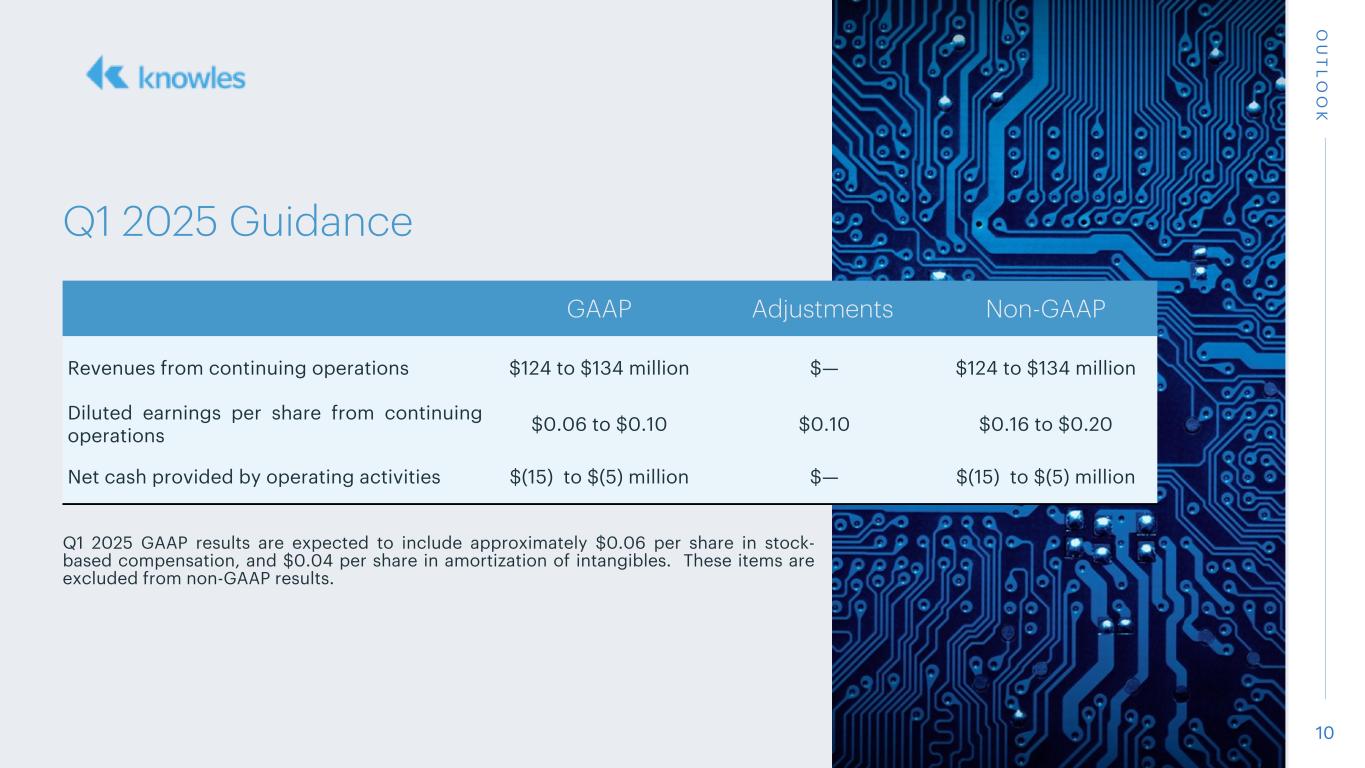 knowles

OUTLOOK

Q1 2025 Guidance

| | GAAP | Adjustments | Non-GAAP |
|---|---|---|---|
| Revenues from continuing operations | \$124 to \$134 million | \$— | \$124 to \$134 million |
| Diluted earnings per share from continuing operations | \$0.06 to \$0.10 | \$0.10 | \$0.16 to \$0.20 |
| Net cash provided by operating activities | \$(15) to \$(5) million | \$— | \$(15) to \$(5) million |

Q1 2025 GAAP results are expected to include approximately \$0.06 per share in stock-based compensation, and \$0.04 per share in amortization of intangibles. These items are excluded from non-GAAP results.

10